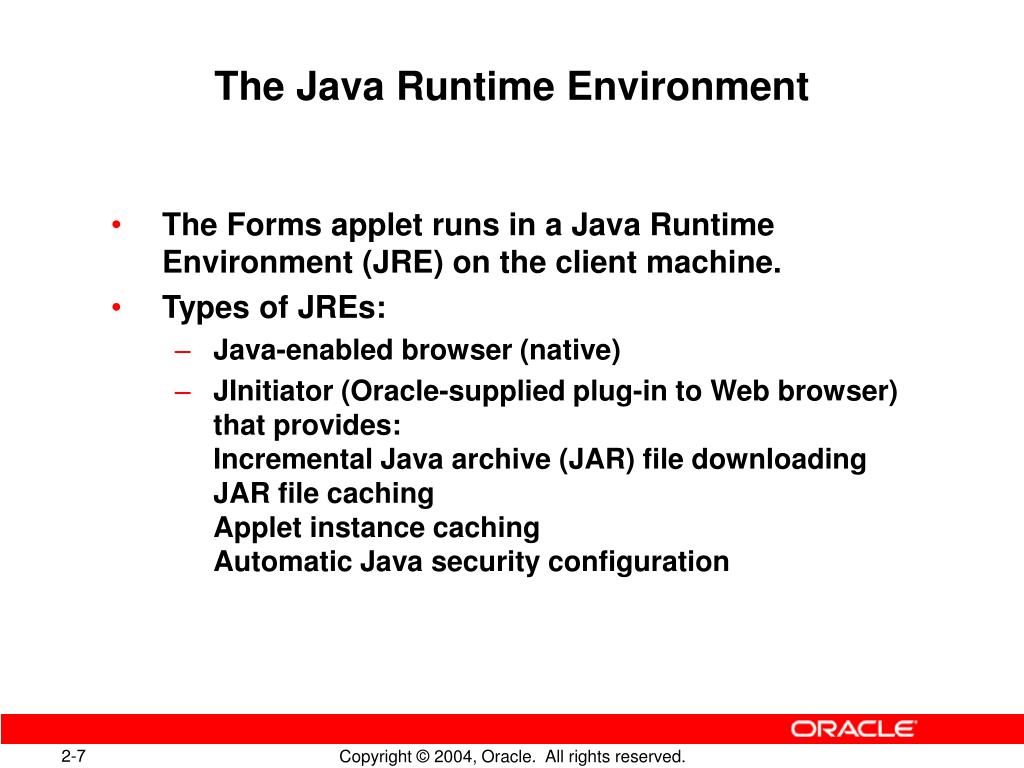 The Java Runtime Environment

• The Forms applet runs in a Java Runtime Environment (JRE) on the client machine.
• Types of JREs:
– Java-enabled browser (native)
– JInitiator (Oracle-supplied plug-in to Web browser) that provides:
Incremental Java archive (JAR) file downloading
JAR file caching
Applet instance caching
Automatic Java security configuration

ORACLE

2-7

Copyright © 2004, Oracle. All rights reserved.